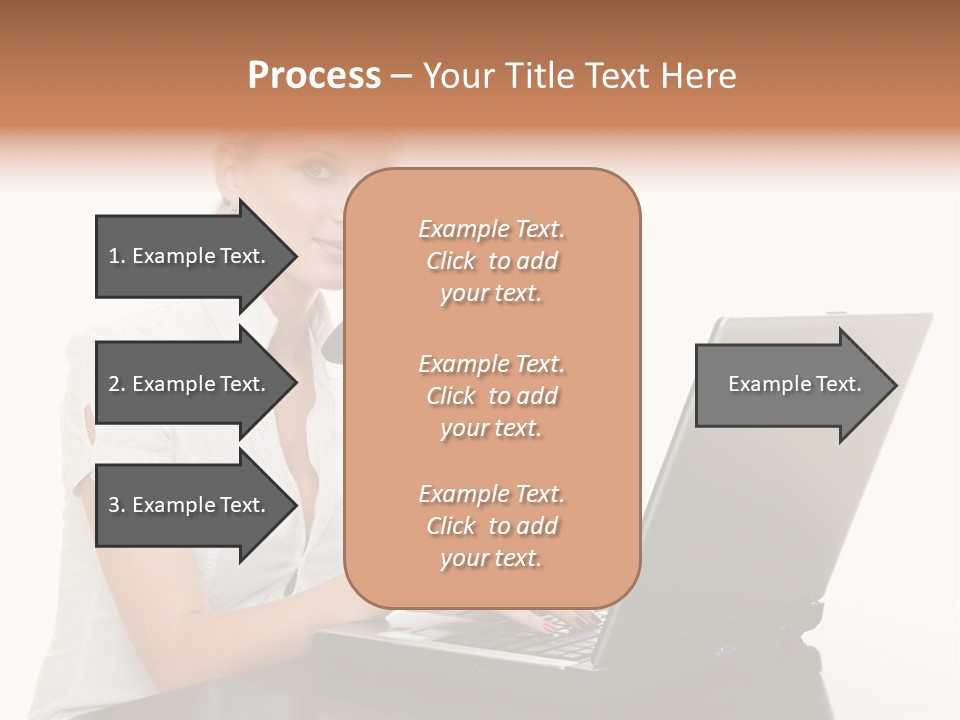 Process – Your Title Text Here

1. Example Text.

2. Example Text.

3. Example Text.

Example Text. Click to add your text.

Example Text. Click to add your text.

Example Text. Click to add your text.

Example Text.